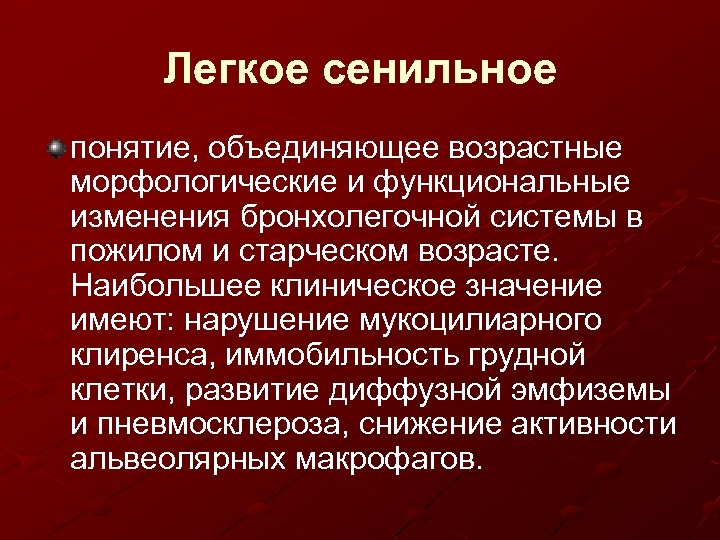 Легкое сенильное

понятие, объединяющее возрастные морфологические и функциональные изменения бронхолегочной системы в пожилом и старческом возрасте. Наибольшее клиническое значение имеют: нарушение мукоцилиарного клиренса, иммобильность грудной клетки, развитие диффузной эмфиземы и пневмосклероза, снижение активности альвеолярных макрофагов.